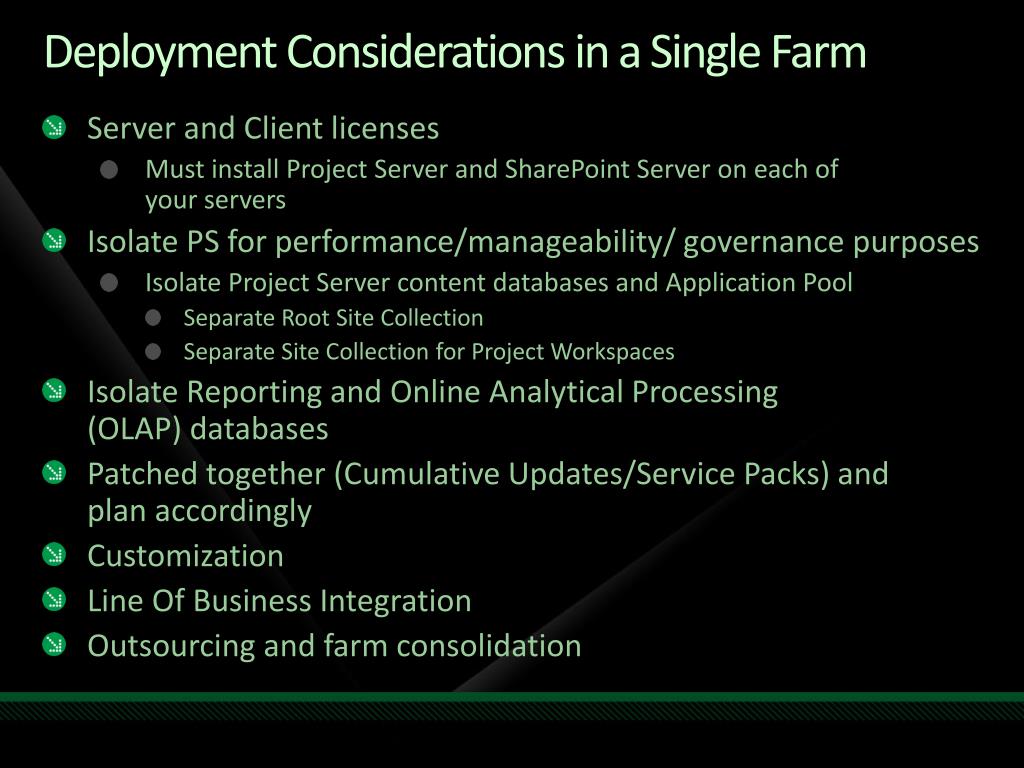 Deployment Considerations in a Single Farm

Server and Client licenses

Must install Project Server and SharePoint Server on each of your servers

Isolate PS for performance/manageability/ governance purposes

Isolate Project Server content databases and Application Pool

Separate Root Site Collection

Separate Site Collection for Project Workspaces

Isolate Reporting and Online Analytical Processing (OLAP) databases

Patched together (Cumulative Updates/Service Packs) and plan accordingly

Customization

Line Of Business Integration

Outsourcing and farm consolidation